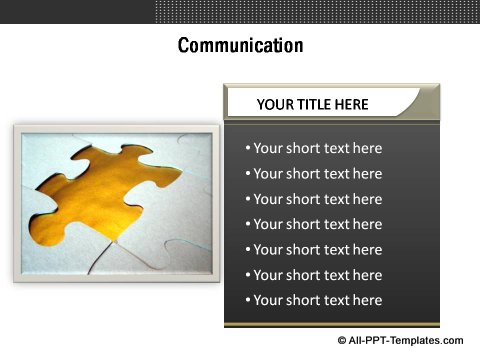 Communication

YOUR TITLE HERE

• Your short text here
• Your short text here
• Your short text here
• Your short text here
• Your short text here
• Your short text here
• Your short text here

© All-PPT-Templates.com